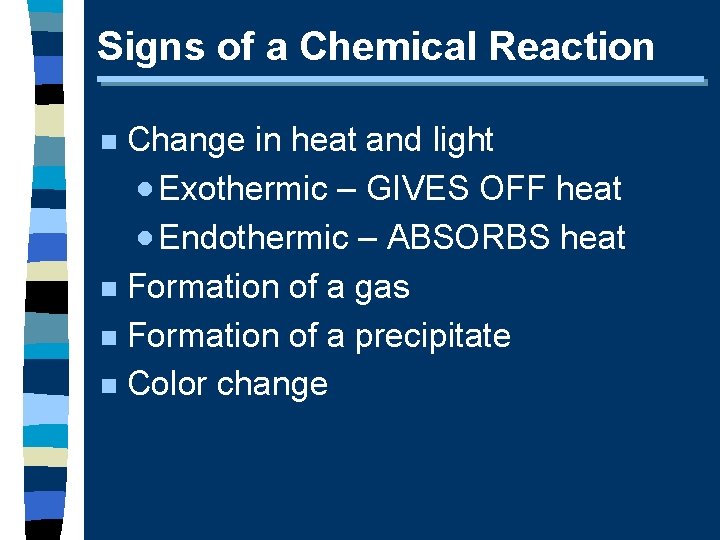 Signs of a Chemical Reaction

- Change in heat and light
  - Exothermic – GIVES OFF heat
  - Endothermic – ABSORBS heat
- Formation of a gas
- Formation of a precipitate
- Color change